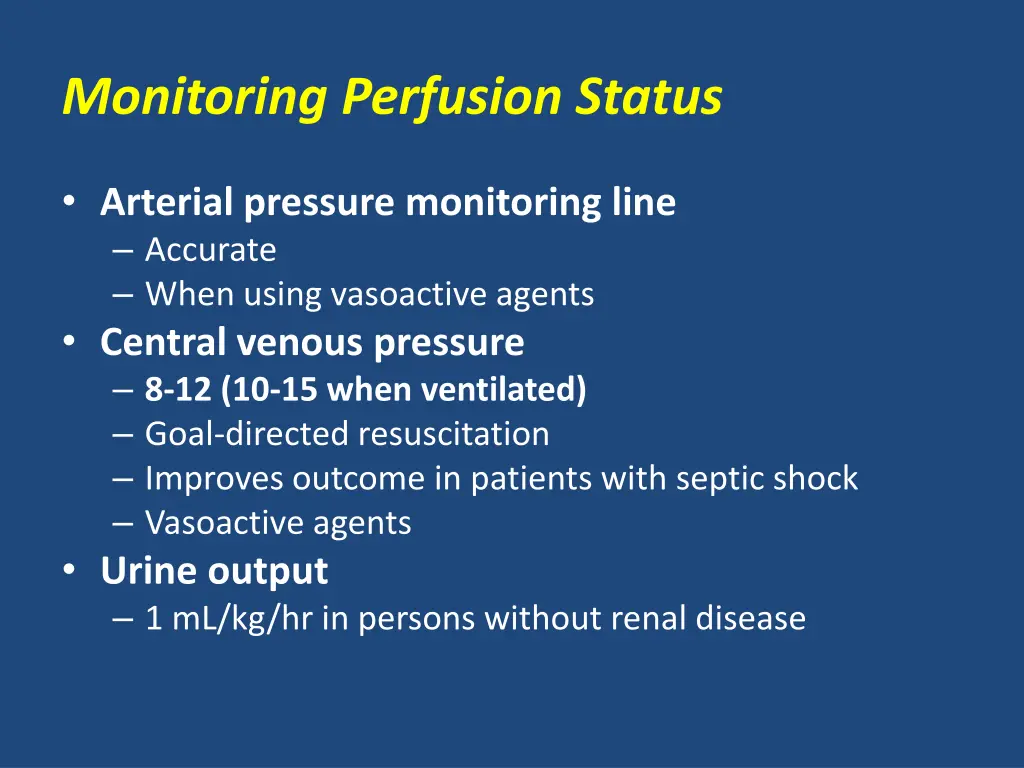 Monitoring Perfusion Status

• Arterial pressure monitoring line
– Accurate
– When using vasoactive agents
• Central venous pressure
– 8-12 (10-15 when ventilated)
– Goal-directed resuscitation
– Improves outcome in patients with septic shock
– Vasoactive agents
• Urine output
– 1 mL/kg/hr in persons without renal disease